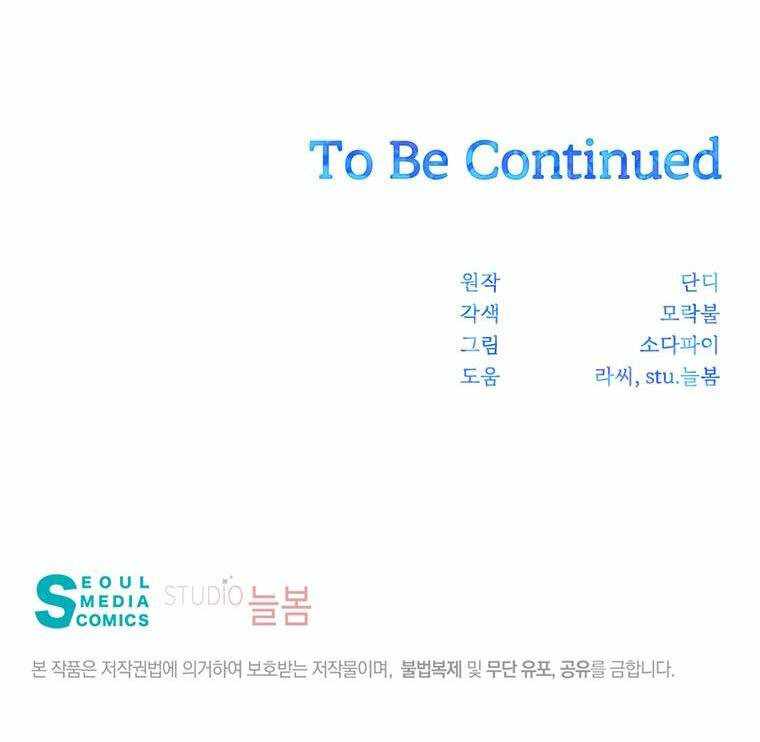 To Be Continued

원작 단디
각색 모락불
그림 소다파이
도움 라씨, stu.늘봄

SEOUL MEDIA COMICS STUDIO 늘봄

본 작품은 저작권법에 의거하여 보호받는 저작물이며, 불법복제 및 무단 유포, 공유를 금합니다.